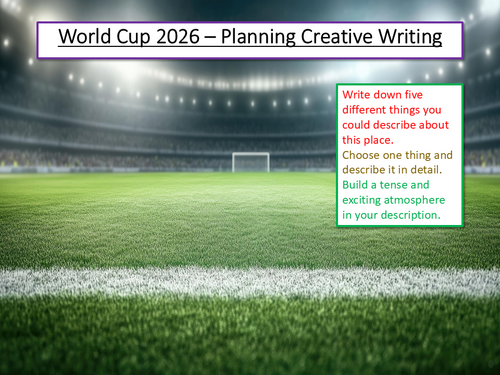 World Cup 2026 – Planning Creative Writing

Write down five different things you could describe about this place.
Choose one thing and describe it in detail.
Build a tense and exciting atmosphere in your description.